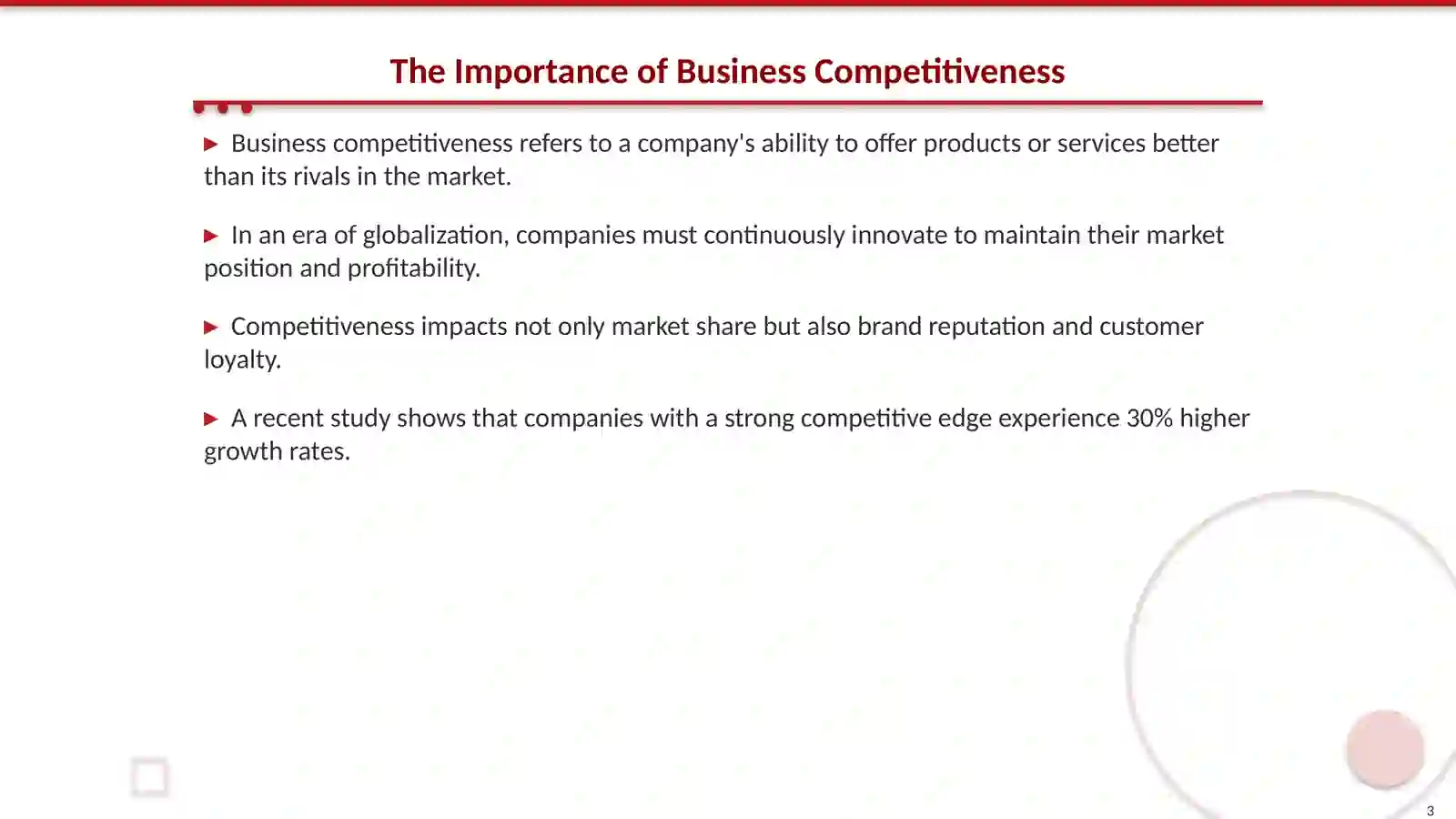 The Importance of Business Competitiveness

▶ Business competitiveness refers to a company's ability to offer products or services better than its rivals in the market.

▶ In an era of globalization, companies must continuously innovate to maintain their market position and profitability.

▶ Competitiveness impacts not only market share but also brand reputation and customer loyalty.

▶ A recent study shows that companies with a strong competitive edge experience 30% higher growth rates.

3